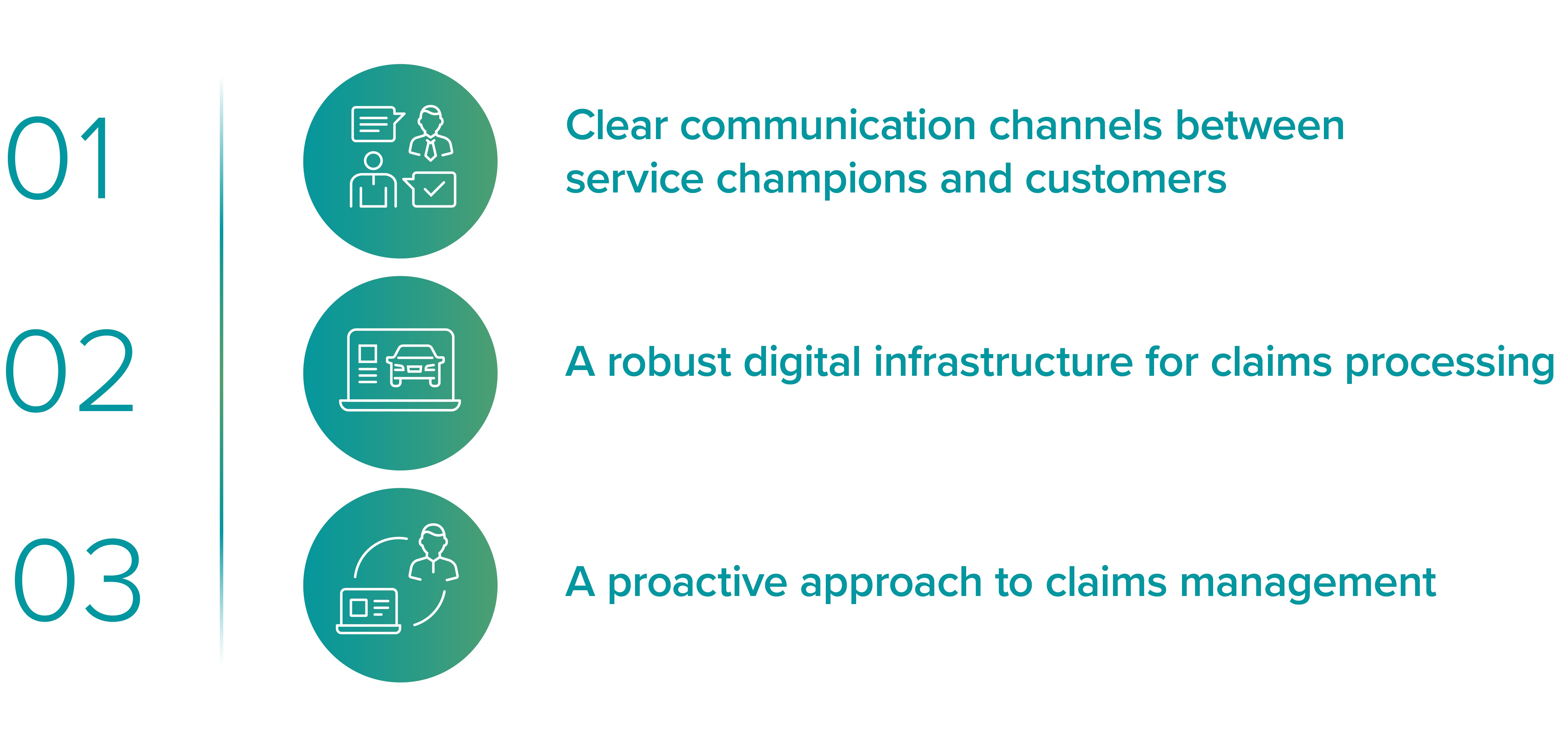 01

Clear communication channels between service champions and customers

02

A robust digital infrastructure for claims processing

03

A proactive approach to claims management